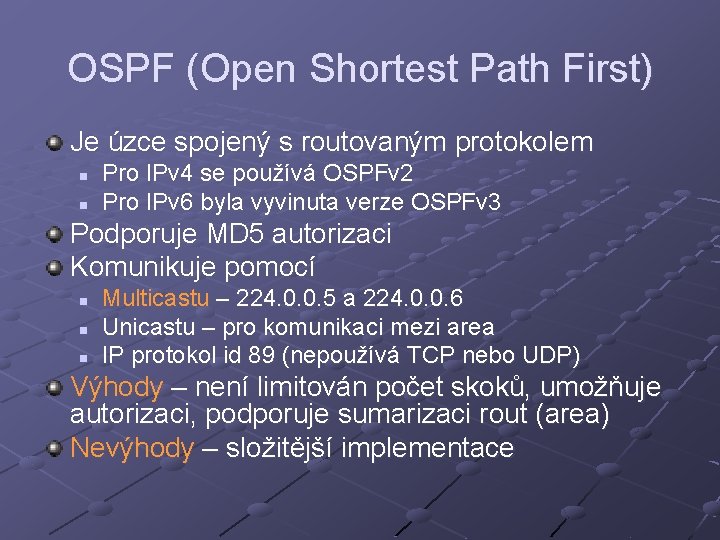 OSPF (Open Shortest Path First)

Je úzce spojený s routovaným protokolem

Pro IPv4 se používá OSPFv2

Pro IPv6 byla vyvinuta verze OSPFv3

Podporuje MD5 autorizaci

Komunikuje pomocí

Multicastu – 224.0.0.5 a 224.0.0.6

Unicastu – pro komunikaci mezi area

IP protokol id 89 (nepoužívá TCP nebo UDP)

Výhody – není limitován počet skoků, umožňuje autorizaci, podporuje sumarizaci rout (area)

Nevýhody – složitější implementace